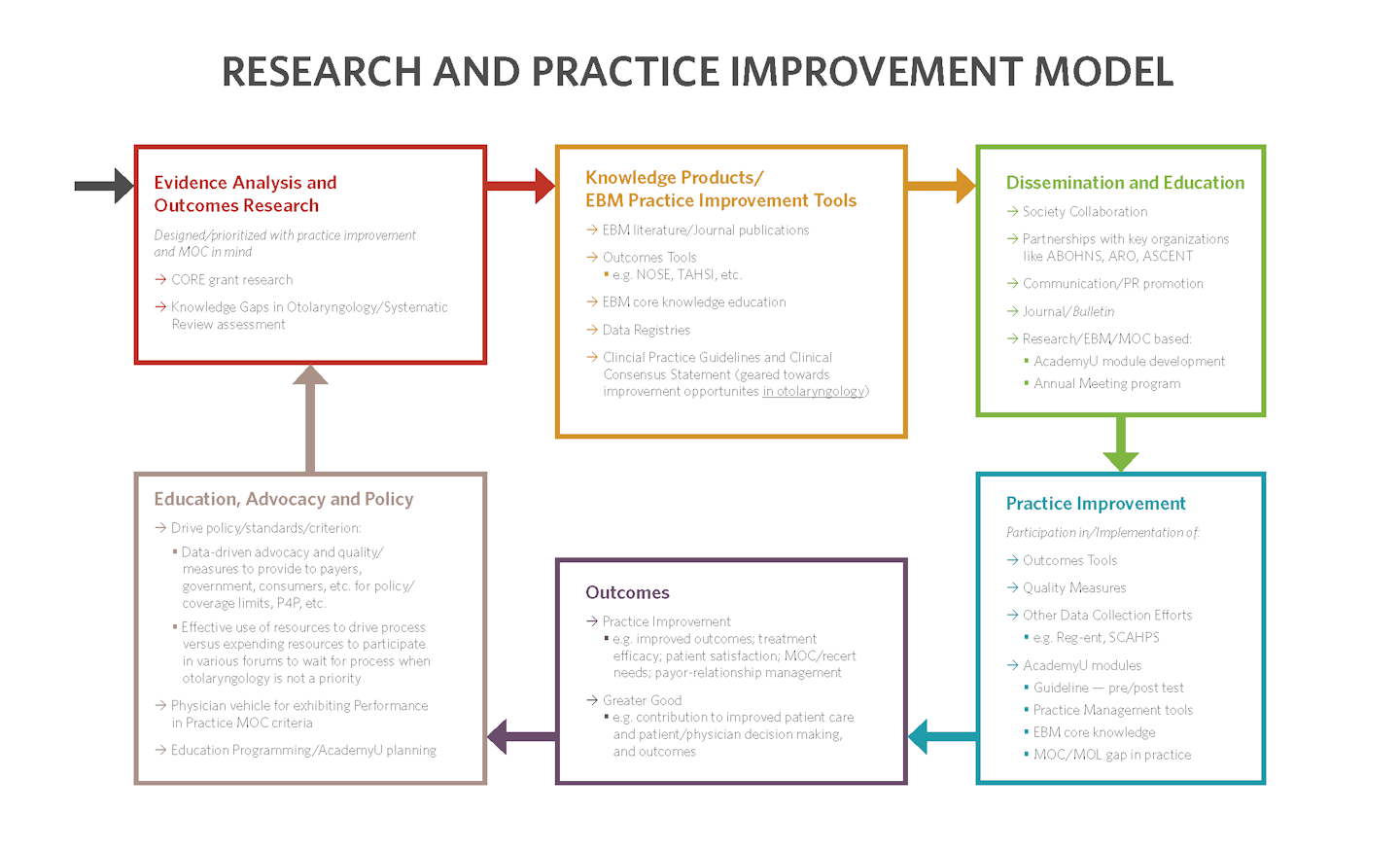 RESEARCH AND PRACTICE IMPROVEMENT MODEL

Evidence Analysis and Outcomes Research

Designed/prioritized with practice improvement and MOC in mind

→ CORE grant research

→ Knowledge Gaps in Otolaryngology/Systematic Review assessment

Knowledge Products/ EBM Practice Improvement Tools

→ EBM literature/Journal publications

→ Outcomes Tools
▪ e.g. NOSE, TAHSI, etc.

→ EBM core knowledge education

→ Data Registries

→ Clincial Practice Guidelines and Clinical Consensus Statement (geared towards improvement opportunites in otolaryngology)

Dissemination and Education

→ Society Collaboration

→ Partnerships with key organizations like ABOHNS, ARO, ASCENT

→ Communication/PR promotion

→ Journal/Bulletin

→ Research/EBM/MOC based:
▪ AcademyU module development
▪ Annual Meeting program

Practice Improvement

Participation in/Implementation of:

→ Outcomes Tools

→ Quality Measures

→ Other Data Collection Efforts
▪ e.g. Reg-ent, SCAHPS

→ AcademyU modules
▪ Guideline — pre/post test
▪ Practice Management tools
▪ EBM core knowledge
▪ MOC/MOL gap in practice

Outcomes

→ Practice Improvement
▪ e.g. improved outcomes; treatment efficacy; patient satisfaction; MOC/recert needs; payor-relationship management

→ Greater Good
▪ e.g. contribution to improved patient care and patient/physician decision making, and outcomes

Education, Advocacy and Policy

→ Drive policy/standards/criterion:
▪ Data-driven advocacy and quality/ measures to provide to payers, government, consumers, etc. for policy/ coverage limits, P4P, etc.
▪ Effective use of resources to drive process versus expending resources to participate in various forums to wait for process when otolaryngology is not a priority

→ Physician vehicle for exhibiting Performance in Practice MOC criteria

→ Education Programming/AcademyU planning